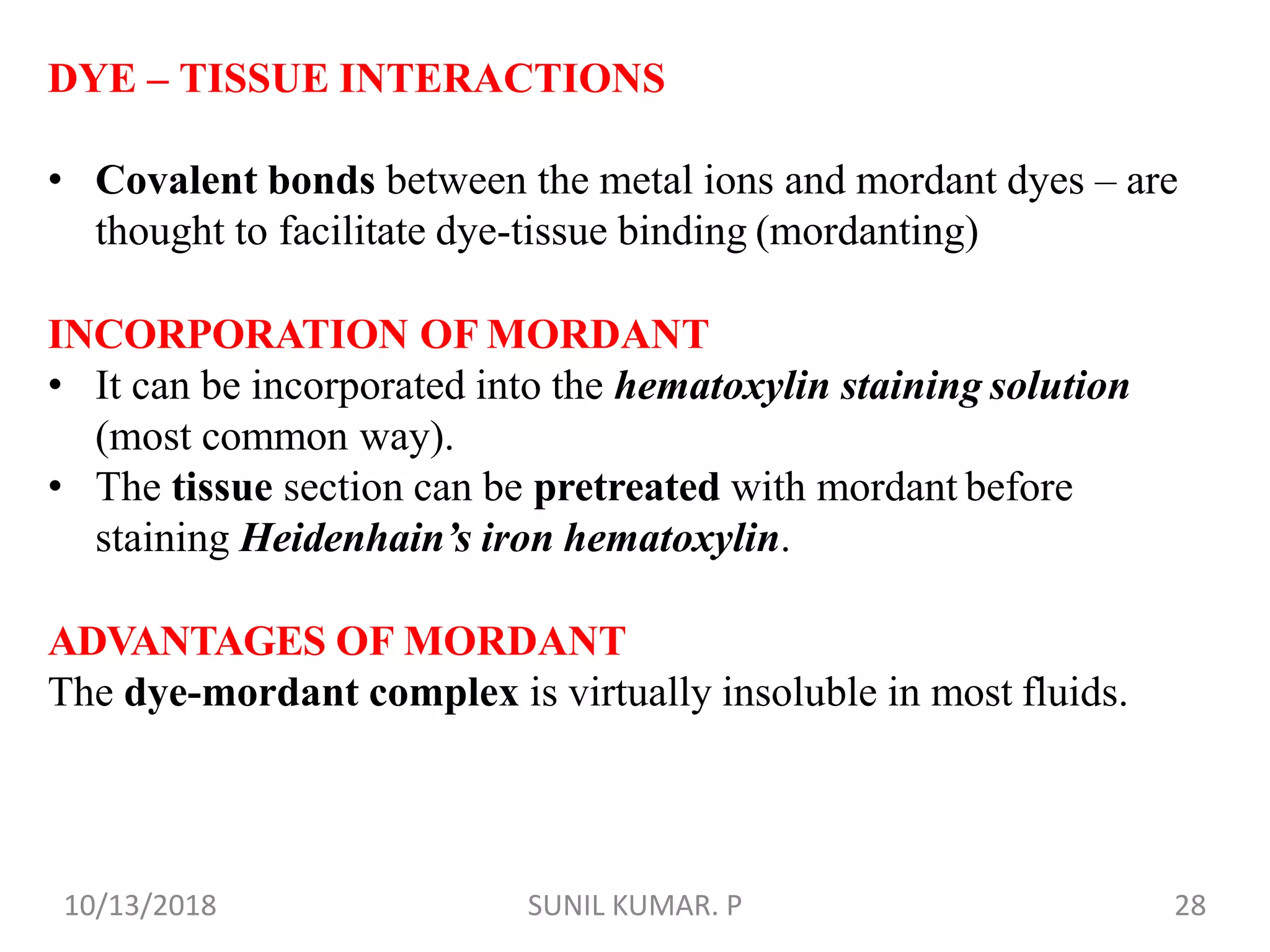 DYE – TISSUE INTERACTIONS

• Covalent bonds between the metal ions and mordant dyes – are thought to facilitate dye-tissue binding (mordanting)

INCORPORATION OF MORDANT
• It can be incorporated into the hematoxylin staining solution (most common way).
• The tissue section can be pretreated with mordant before staining Heidenhain's iron hematoxylin.

ADVANTAGES OF MORDANT
The dye-mordant complex is virtually insoluble in most fluids.

10/13/2018 SUNIL KUMAR. P 28